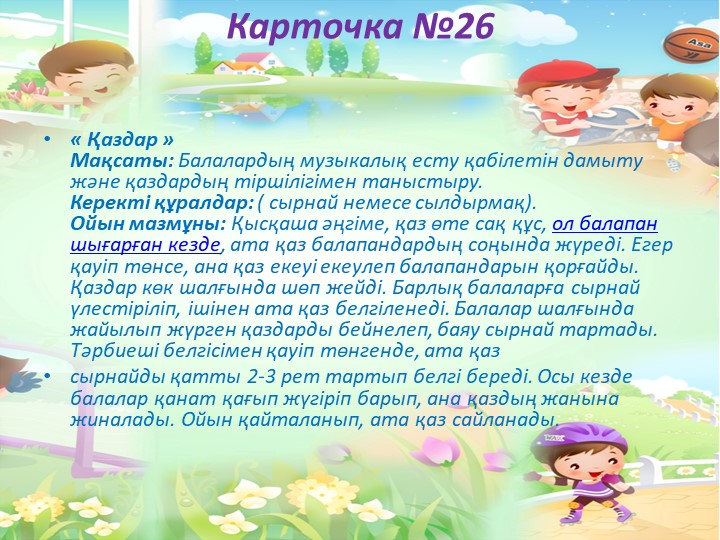 Карточка №26

• « Қаздар »
Мақсаты: Балалардың музыкалық есту қабілетін дамыту және қаздардың тіршілігімен таныстыру.
Керекті құралдар: ( сырнай немесе сылдырмақ).
Ойын мазмұны: Қысқаша әңгіме, қаз өте сақ құс, ол балапан шығарған кезде, ата қаз балапандардың соңында жүреді. Егер қауіп төнсе, ана қаз екеуі екеулеп балапандарын қорғайды. Қаздар көк шалғында шөп жейді. Барлық балаларға сырнай үлестіріліп, ішінен ата қаз белгіленеді. Балалар шалғында жайылып жүрген қаздарды бейнелеп, баяу сырнай тартады. Тәрбиеші белгісімен қауіп төнгенде, ата қаз

• сырнайды қатты 2-3 рет тартып белгі береді. Осы кезде балалар қанат қағып жүгіріп барып, ана қаздың жанына жиналады. Ойын қайталанып, ата қаз сайланады.

Asa